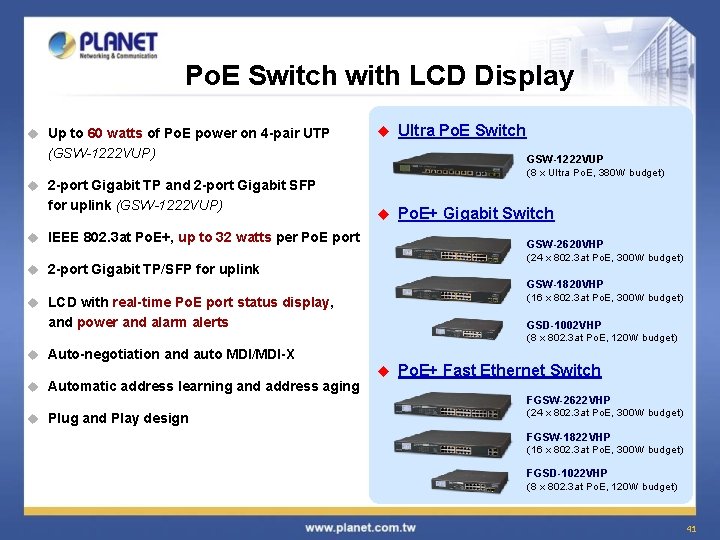 PLANET
Networking & Communication

PoE Switch with LCD Display

Up to 60 watts of PoE power on 4-pair UTP (GSW-1222VUP)

2-port Gigabit TP and 2-port Gigabit SFP for uplink (GSW-1222VUP)

IEEE 802.3at PoE+, up to 32 watts per PoE port

2-port Gigabit TP/SFP for uplink

LCD with real-time PoE port status display, and power and alarm alerts

Auto-negotiation and auto MDI/MDI-X

Automatic address learning and address aging

Plug and Play design

Ultra PoE Switch

GSW-1222VUP
(8 x Ultra PoE, 380W budget)

PoE+ Gigabit Switch

GSW-2620VHP
(24 x 802.3at PoE, 300W budget)

GSW-1820VHP
(16 x 802.3at PoE, 300W budget)

GSD-1002VHP
(8 x 802.3at PoE, 120W budget)

PoE+ Fast Ethernet Switch

FGSW-2622VHP
(24 x 802.3at PoE, 300W budget)

FGSW-1822VHP
(16 x 802.3at PoE, 300W budget)

FGSD-1022VHP
(8 x 802.3at PoE, 120W budget)

www.planet.com.tw

41